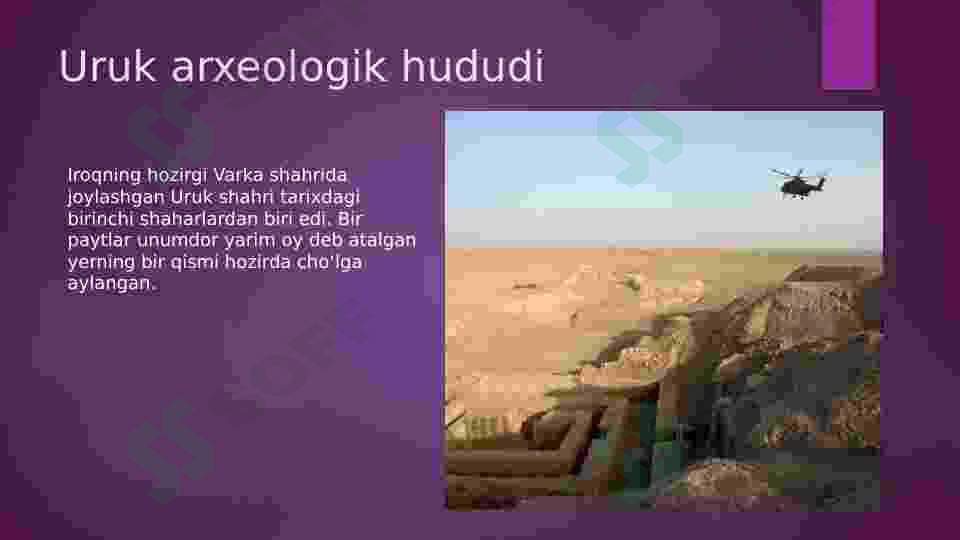 Uruk arxeologik hududi

Iroqning hozirgi Varka shahrida joylashgan Uruk shahri tarixdagi birinchi shaharlardan biri edi. Bir paytlar unumdor yarim oy deb atalgan yerning bir qismi hozirda cho'lga aylangan.